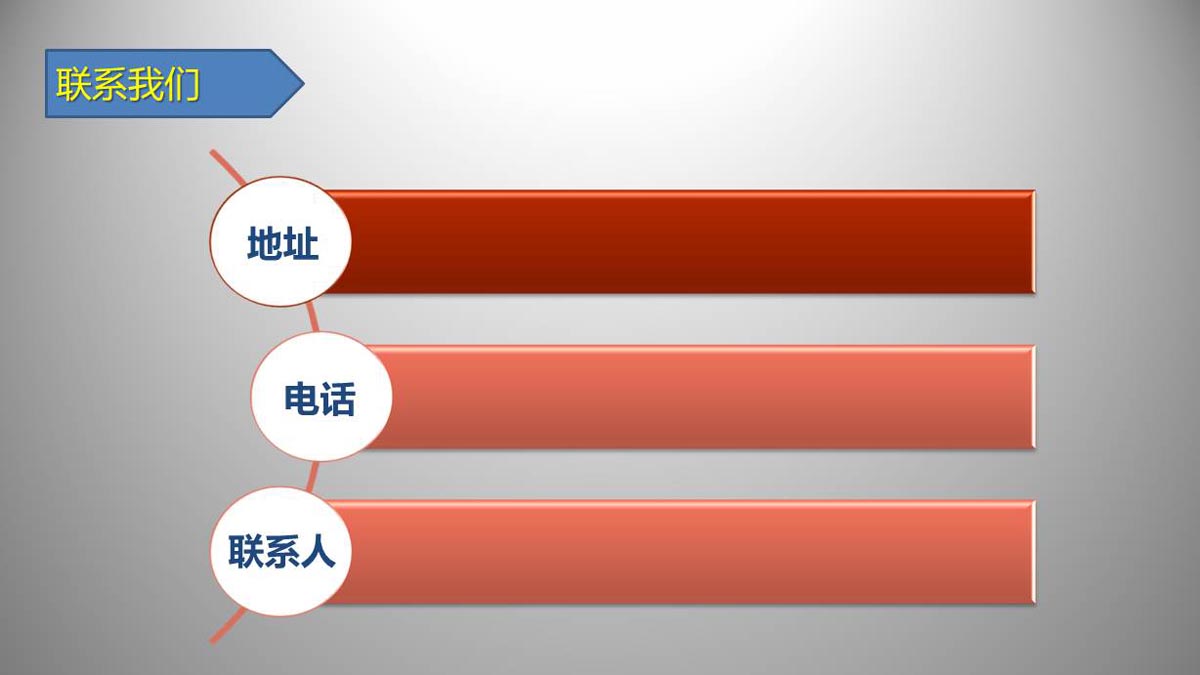 联系我们

地址

电话

联系人